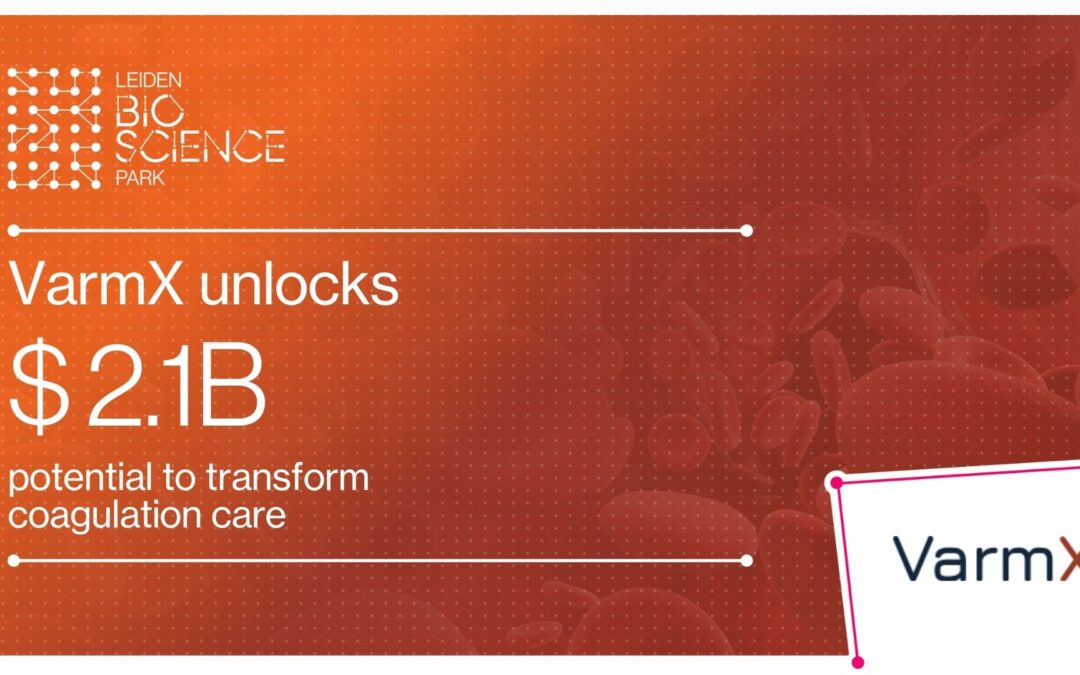 LEIDEN
BIO
SCIENCE
PARK

VarmX unlocks

$ 2.1B

potential to transform coagulation care

VarmX